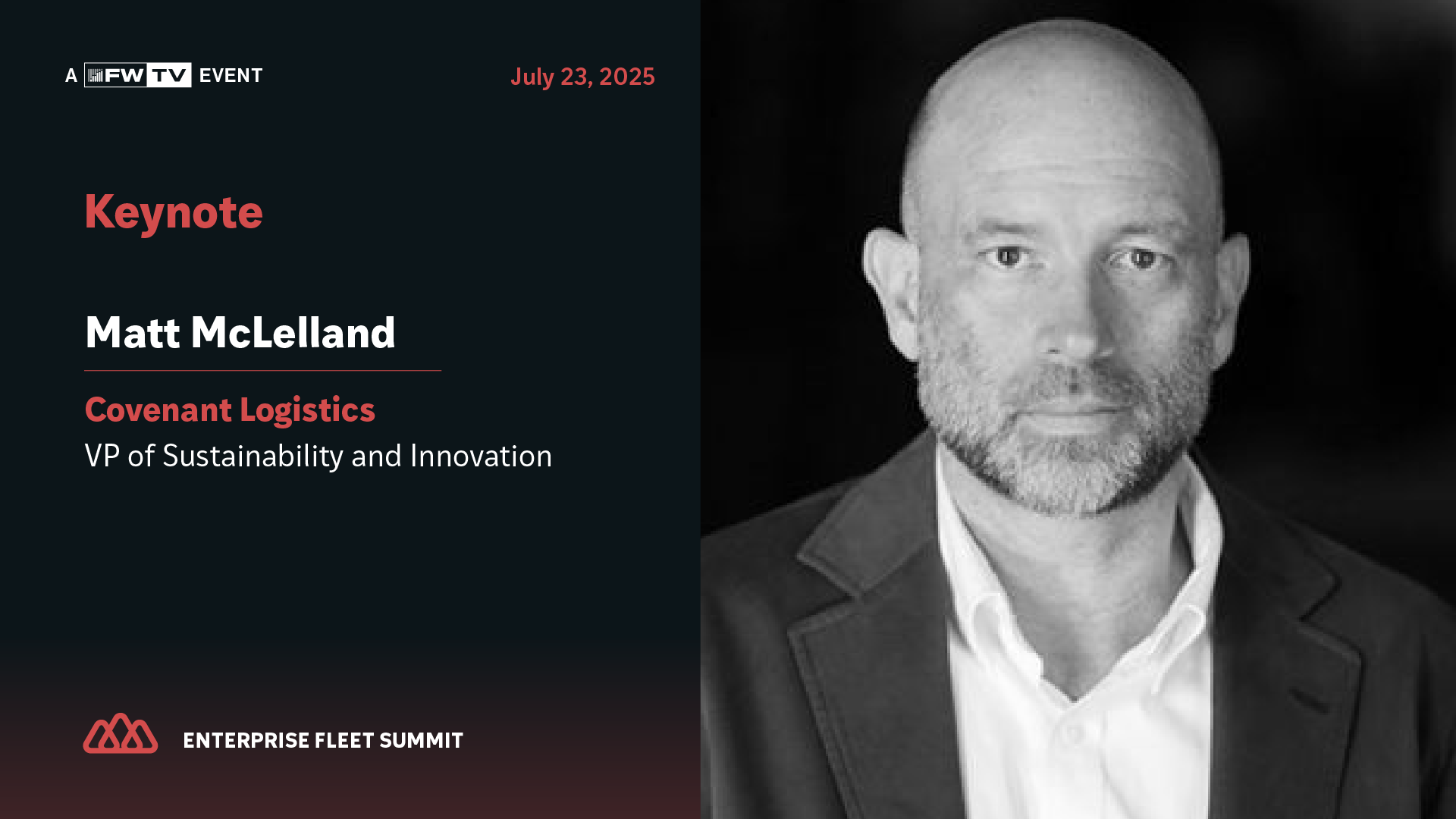 A FW TV EVENT

July 23, 2025

Keynote

Matt McLelland

Covenant Logistics

VP of Sustainability and Innovation

ENTERPRISE FLEET SUMMIT